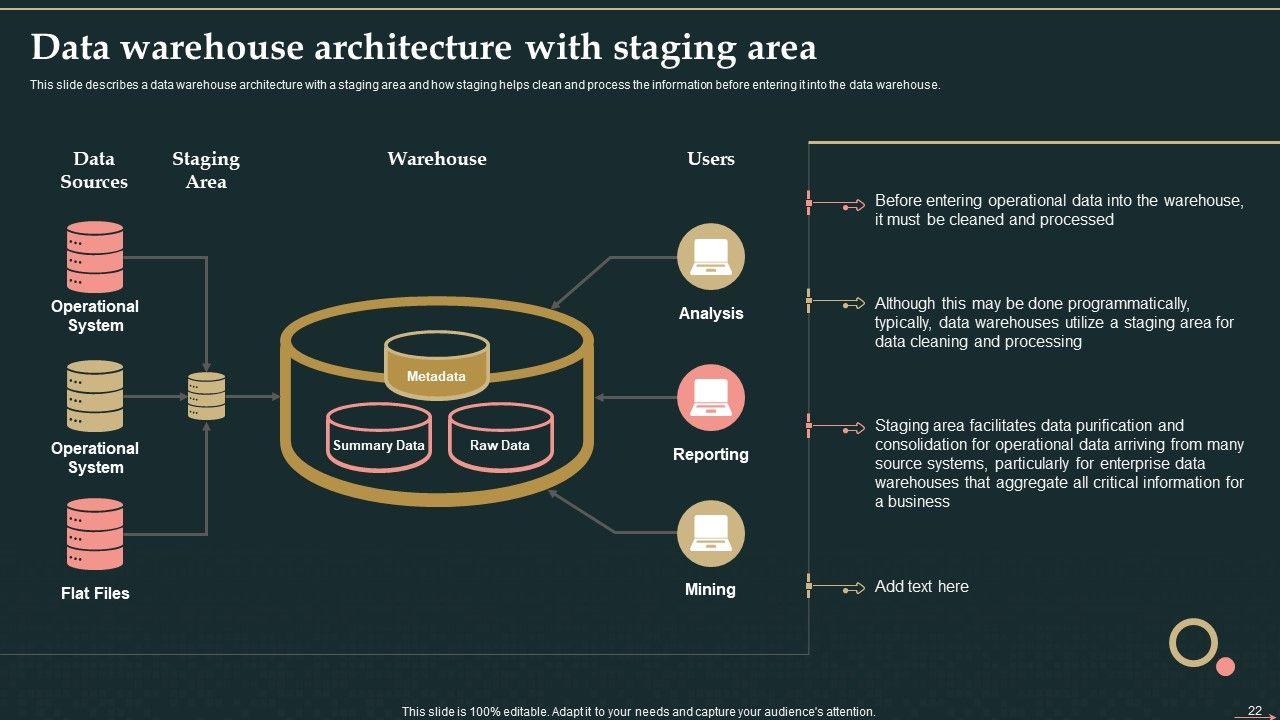 Data warehouse architecture with staging area

This slide describes a data warehouse architecture with a staging area and how staging helps clean and process the information before entering it into the data warehouse.

Data Sources

Staging Area

Warehouse

Users

Operational System

Operational System

Flat Files

Metadata

Summary Data

Raw Data

Analysis

Reporting

Mining

Before entering operational data into the warehouse, it must be cleaned and processed

Although this may be done programmatically, typically, data warehouses utilize a staging area for data cleaning and processing

Staging area facilitates data purification and consolidation for operational data arriving from many source systems, particularly for enterprise data warehouses that aggregate all critical information for a business

Add text here

This slide is 100% editable. Adapt it to your needs and capture your audience's attention.

22